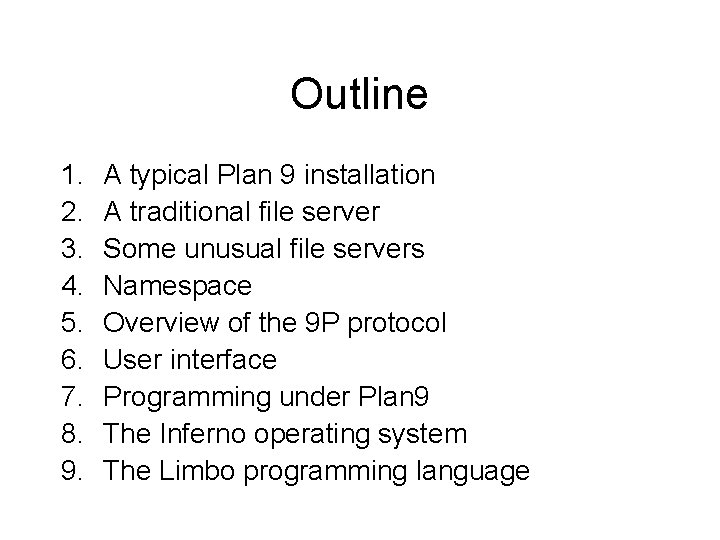 Outline

1. A typical Plan 9 installation
2. A traditional file server
3. Some unusual file servers
4. Namespace
5. Overview of the 9P protocol
6. User interface
7. Programming under Plan9
8. The Inferno operating system
9. The Limbo programming language